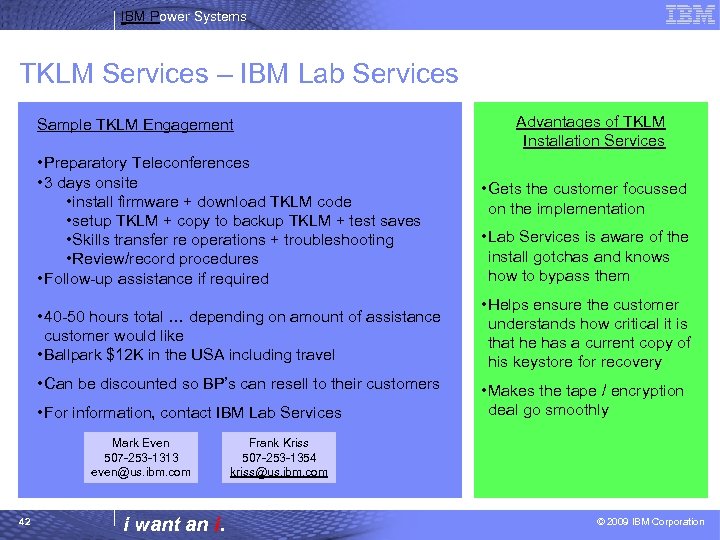 IBM Power Systems

IBM

TKLM Services – IBM Lab Services

Sample TKLM Engagement

•Preparatory Teleconferences
•3 days onsite
•install firmware + download TKLM code
•setup TKLM + copy to backup TKLM + test saves
•Skills transfer re operations + troubleshooting
•Review/record procedures
•Follow-up assistance if required

•40-50 hours total … depending on amount of assistance customer would like
•Ballpark $12K in the USA including travel
•Can be discounted so BP's can resell to their customers
•For information, contact IBM Lab Services

Mark Even
507-253-1313
even@us.ibm.com

Frank Kriss
507-253-1354
kriss@us.ibm.com

Advantages of TKLM Installation Services

•Gets the customer focussed on the implementation
•Lab Services is aware of the install gotchas and knows how to bypass them
•Helps ensure the customer understands how critical it is that he has a current copy of his keystore for recovery
•Makes the tape / encryption deal go smoothly

42

i want an i.

© 2009 IBM Corporation